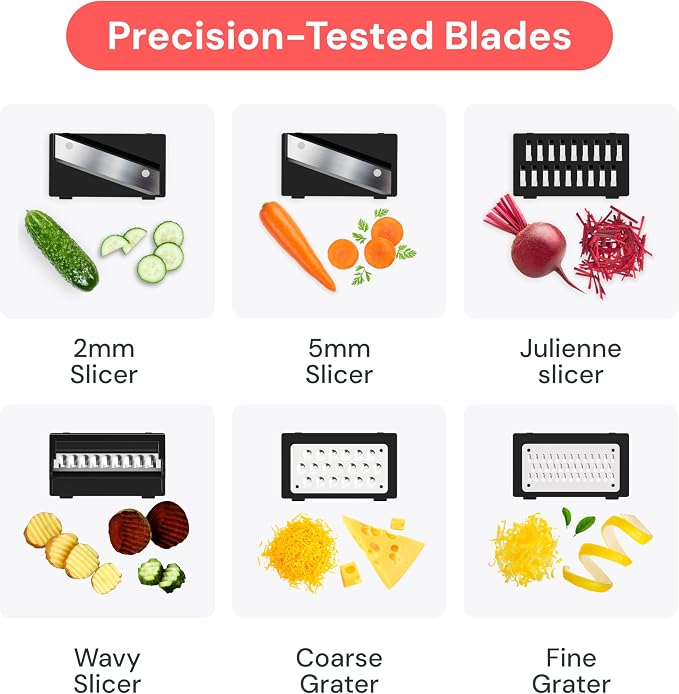 Precision-Tested Blades

2mm
Slicer

5mm
Slicer

Julienne
slicer

Wavy
Slicer

Coarse
Grater

Fine
Grater